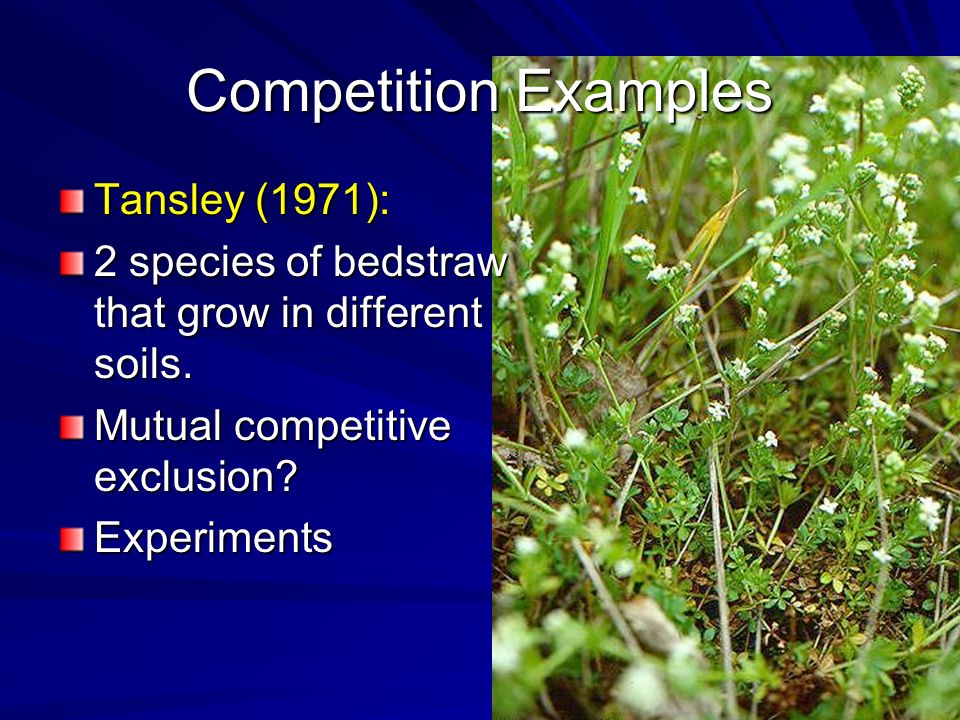 Competition Examples

Tansley (1971):

2 species of bedstraw that grow in different soils.

Mutual competitive exclusion?

Experiments